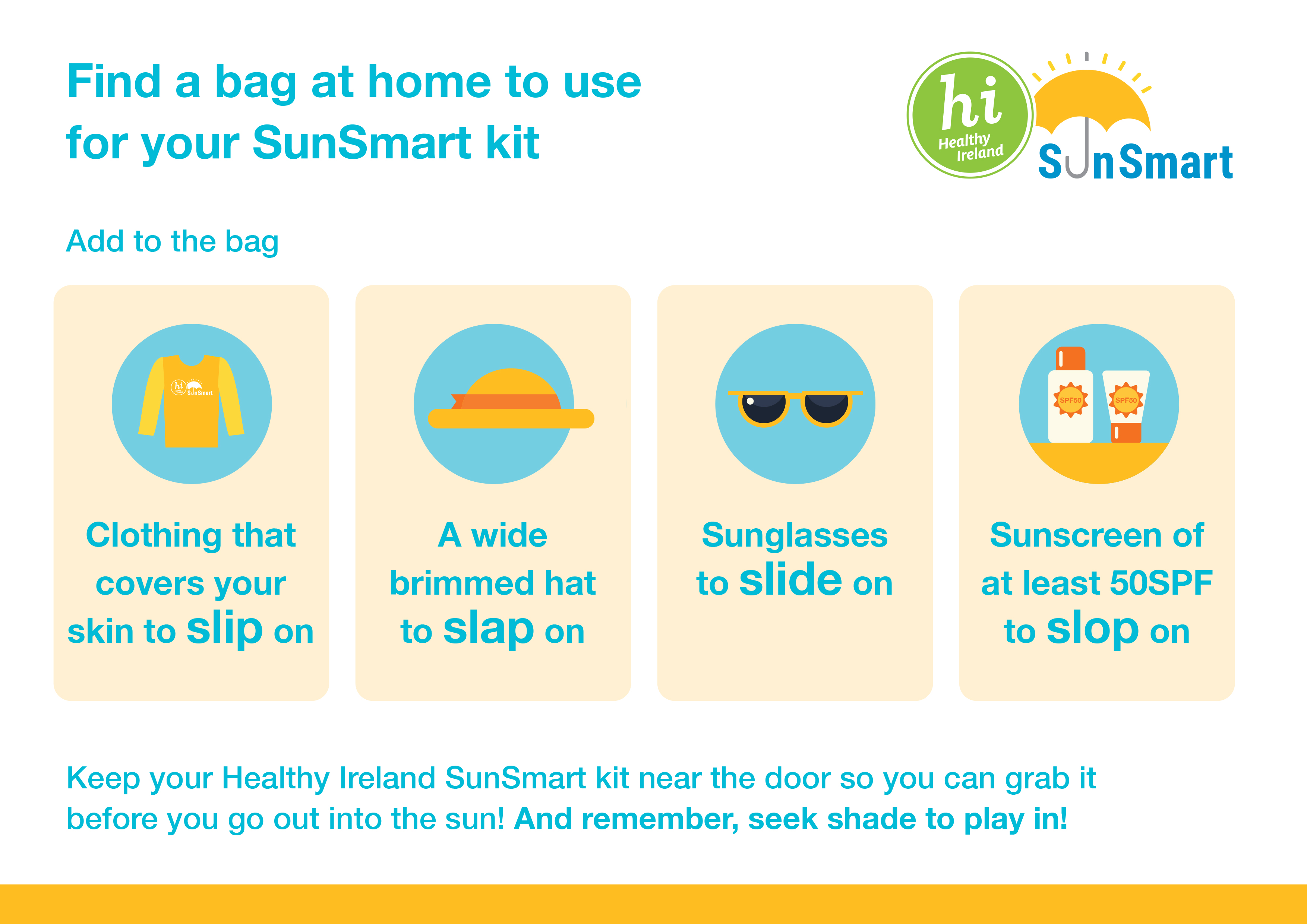 Find a bag at home to use for your SunSmart kit

hi Healthy Ireland

SunSmart

Add to the bag

hi SunSmart

Clothing that covers your skin to slip on

A wide brimmed hat to slap on

Sunglasses to slide on

SPF50 SPF50

Sunscreen of at least 50SPF to slop on

Keep your Healthy Ireland SunSmart kit near the door so you can grab it before you go out into the sun! And remember, seek shade to play in!